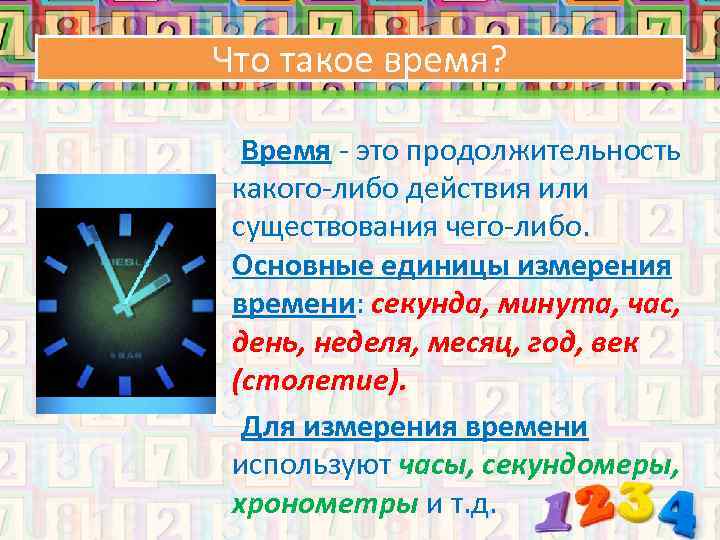 Что такое время?

Время - это продолжительность какого-либо действия или существования чего-либо.

Основные единицы измерения времени: секунда, минута, час, день, неделя, месяц, год, век (столетие).

Для измерения времени используют часы, секундомеры, хронометры и т.д.

DIESEL

5 BAR

1234